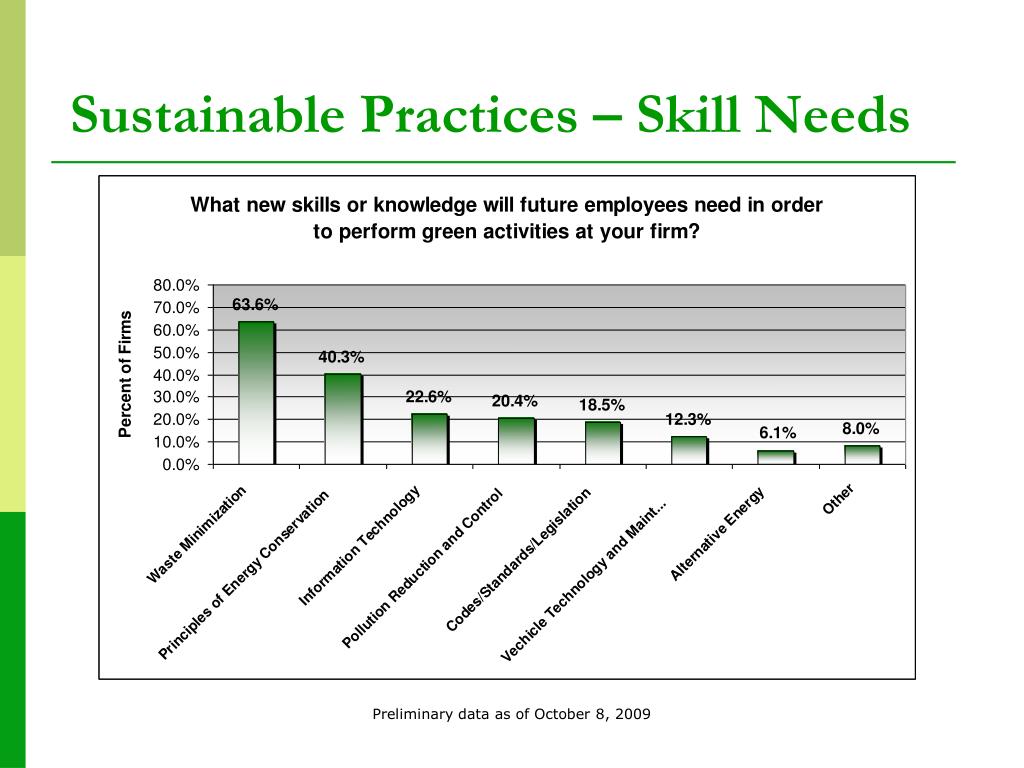 Sustainable Practices – Skill Needs

What new skills or knowledge will future employees need in order to perform green activities at your firm?

Percent of Firms

80.0%
70.0%
60.0%
50.0%
40.0%
30.0%
20.0%
10.0%
0.0%

63.6%
40.3%
22.6%
20.4%
18.5%
12.3%
6.1%
8.0%

Waste Minimization
Principles of Energy Conservation
Information Technology
Pollution Reduction and Control
Codes/Standards/Legislation
Vechicle Technology and Maint...
Alternative Energy
Other

Preliminary data as of October 8, 2009